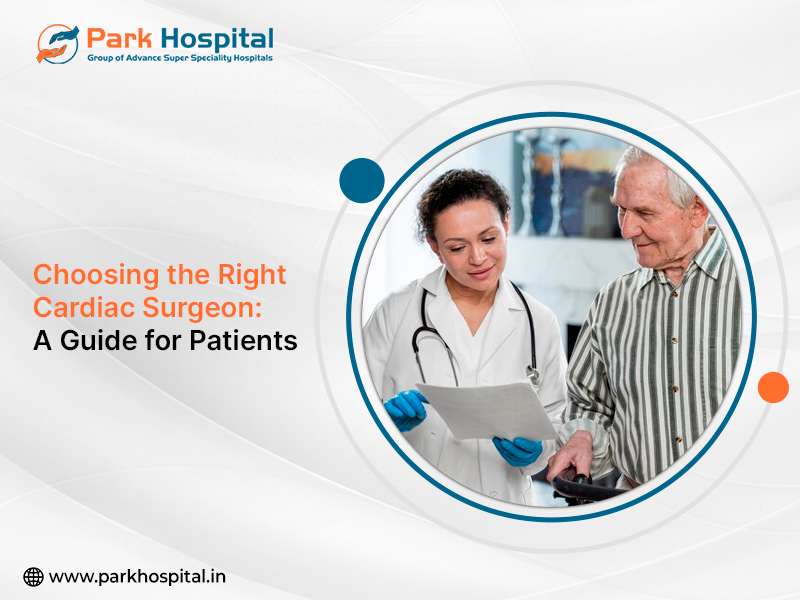 Park Hospital
Group of Advance Super Speciality Hospitals

Choosing the Right Cardiac Surgeon: A Guide for Patients

www.parkhospital.in